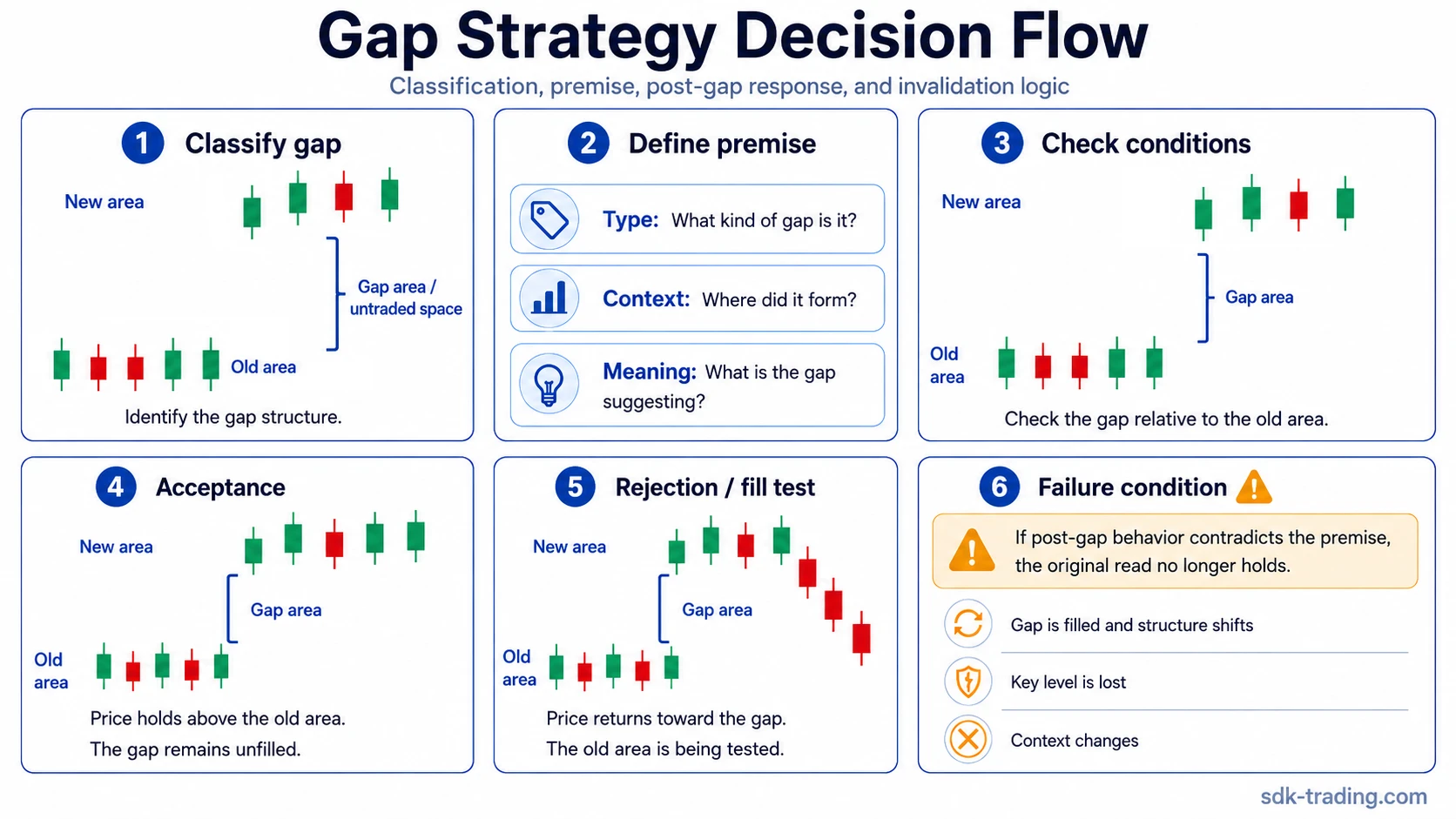 Gap Strategy Decision Flow

Classification, premise, post-gap response, and invalidation logic

1 Classify gap

New area

Gap area / untraded space

Old area

Identify the gap structure.

2 Define premise

Type: What kind of gap is it?

Context: Where did it form?

Meaning: What is the gap suggesting?

3 Check conditions

New area

Gap area

Old area

Check the gap relative to the old area.

4 Acceptance

New area

Gap area

Old area

Price holds above the old area.

The gap remains unfilled.

5 Rejection / fill test

New area

Gap area

Old area

Price returns toward the gap.

The old area is being tested.

6 Failure condition

If post-gap behavior contradicts the premise, the original read no longer holds.

Gap is filled and structure shifts

Key level is lost

Context changes

sdk-trading.com